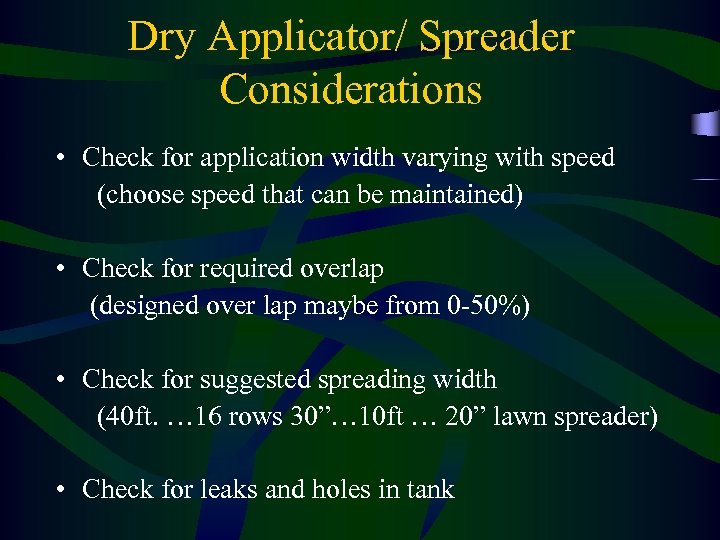 Dry Applicator/ Spreader Considerations

• Check for application width varying with speed (choose speed that can be maintained)

• Check for required overlap (designed over lap maybe from 0-50%)

• Check for suggested spreading width (40ft. …16 rows 30”…10ft … 20” lawn spreader)

• Check for leaks and holes in tank